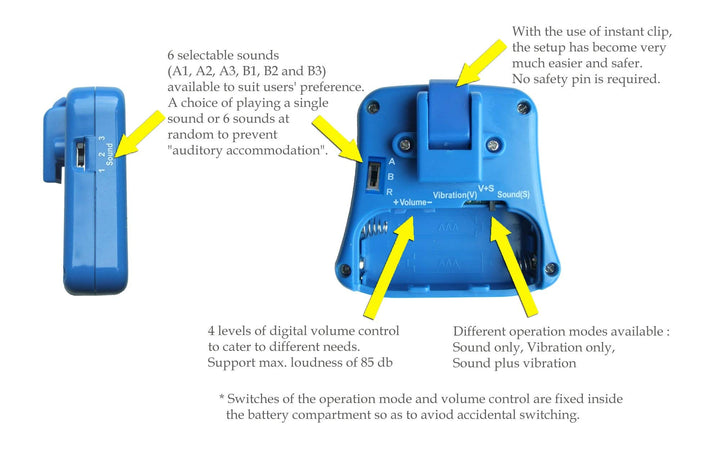 6 selectable sounds (A1, A2, A3, B1, B2 and B3) available to suit users' preference. A choice of playing a single sound or 6 sounds at random to prevent "auditory accommodation".

With the use of instant clip, the setup has become very much easier and safer. No safety pin is required.

1 2 3 Sound

A B R

+ Volume −

Vibration(V) V+S Sound(S)

4 levels of digital volume control to cater to different needs. Support max. loudness of 85 db

Different operation modes available : Sound only, Vibration only, Sound plus vibration

* Switches of the operation mode and volume control are fixed inside the battery compartment so as to aviod accidental switching.